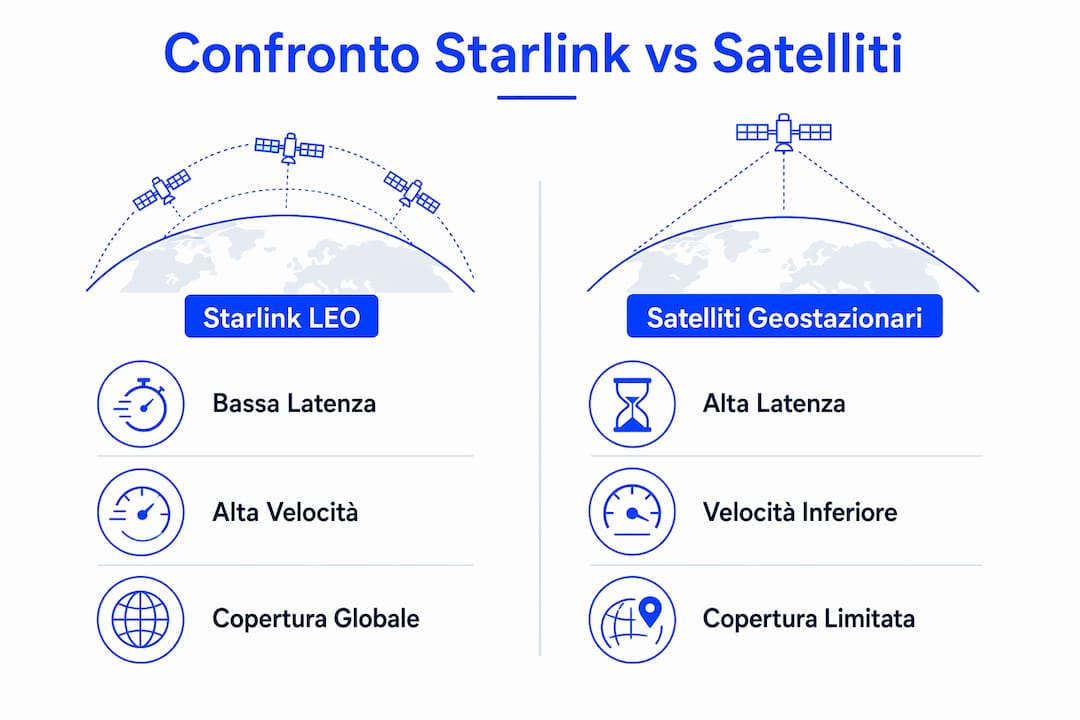 Confronto Starlink vs Satelliti

Starlink LEO

Bassa Latenza

Alta Velocità

Copertura Globale

Satelliti Geostazionari

Alta Latenza

Velocità Inferiore

Copertura Limitata